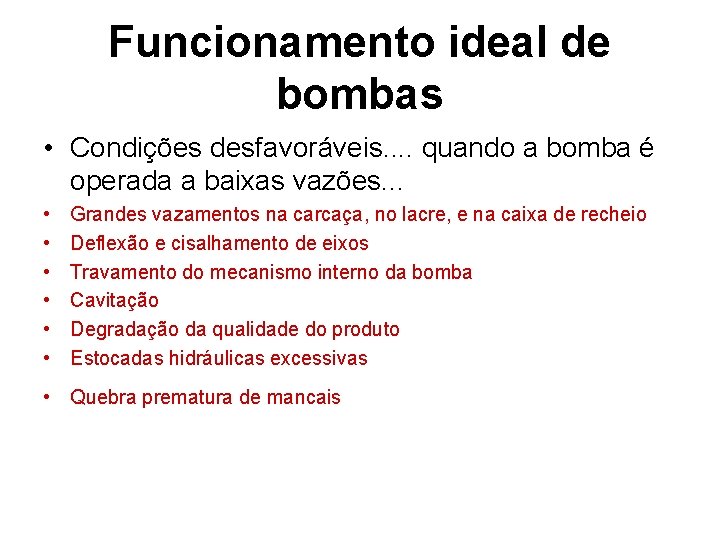 Funcionamento ideal de bombas

• Condições desfavoráveis.... quando a bomba é operada a baixas vazões...

• Grandes vazamentos na carcaça, no lacre, e na caixa de recheio
• Deflexão e cisalhamento de eixos
• Travamento do mecanismo interno da bomba
• Cavitação
• Degradação da qualidade do produto
• Estocadas hidráulicas excessivas
• Quebra prematura de mancais